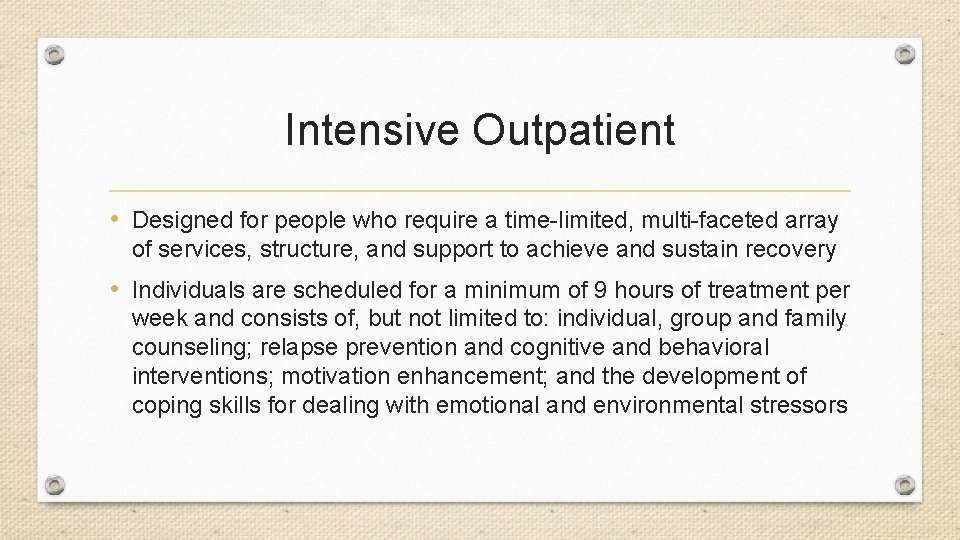 Intensive Outpatient

• Designed for people who require a time-limited, multi-faceted array of services, structure, and support to achieve and sustain recovery

• Individuals are scheduled for a minimum of 9 hours of treatment per week and consists of, but not limited to: individual, group and family counseling; relapse prevention and cognitive and behavioral interventions; motivation enhancement; and the development of coping skills for dealing with emotional and environmental stressors